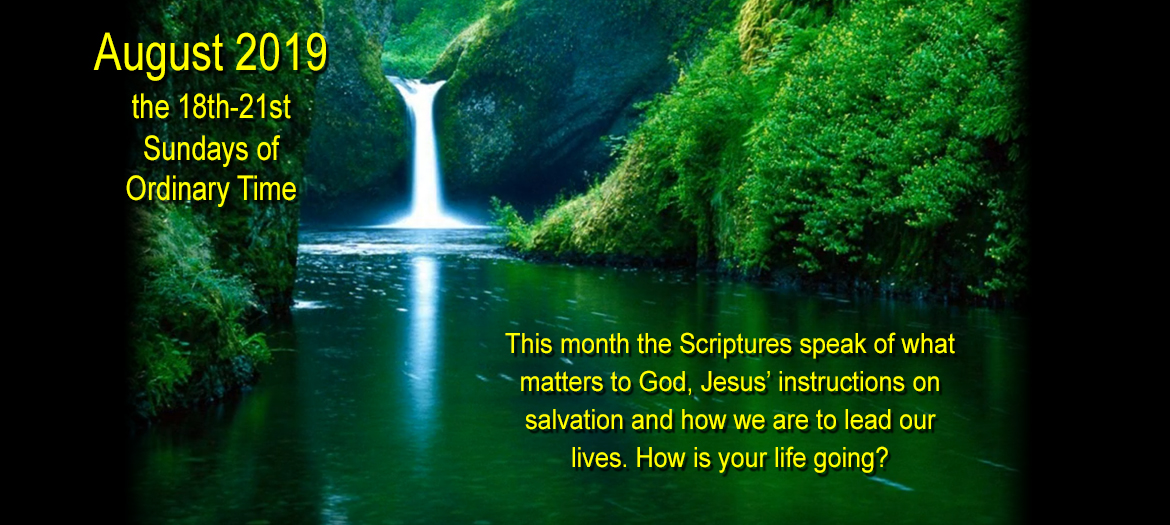 August 2019
the 18th-21st
Sundays of
Ordinary Time

This month the Scriptures speak of what matters to God, Jesus' instructions on salvation and how we are to lead our lives. How is your life going?